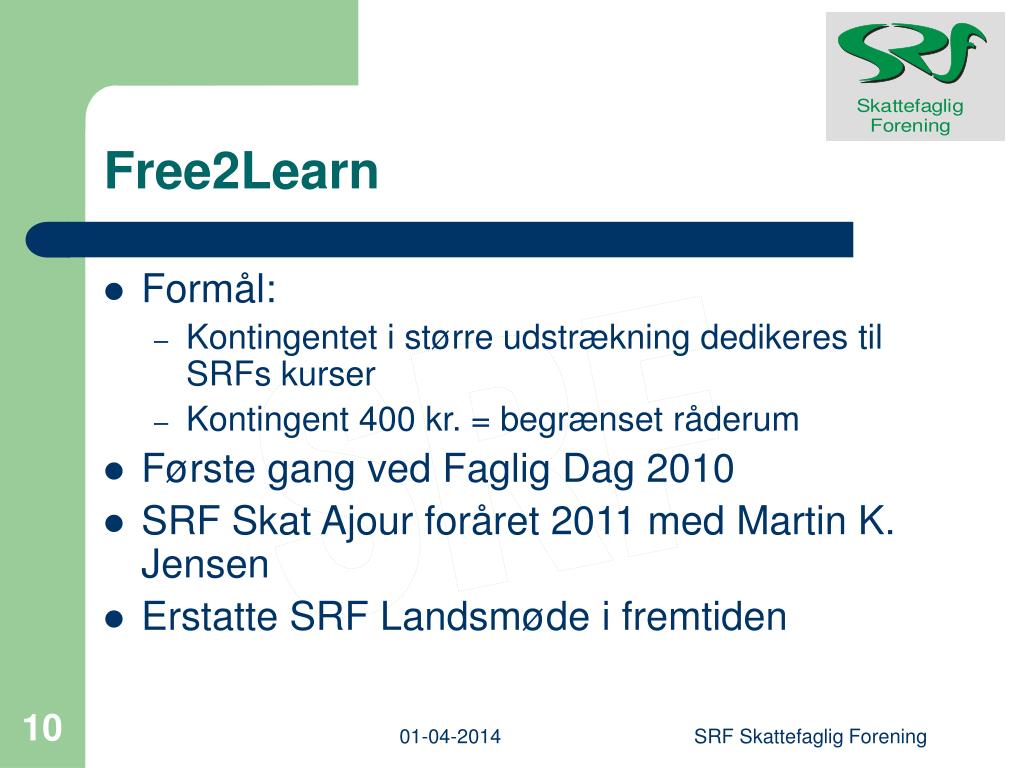 SRF
Skattefaglig Forening

Free2Learn

- Formål:
  – Kontingentet i større udstrækning dedikeres til SRFs kurser
  – Kontingent 400 kr. = begrænset råderum
- Første gang ved Faglig Dag 2010
- SRF Skat Ajour foråret 2011 med Martin K. Jensen
- Erstatte SRF Landsmøde i fremtiden

SRF

10

01-04-2014

SRF Skattefaglig Forening